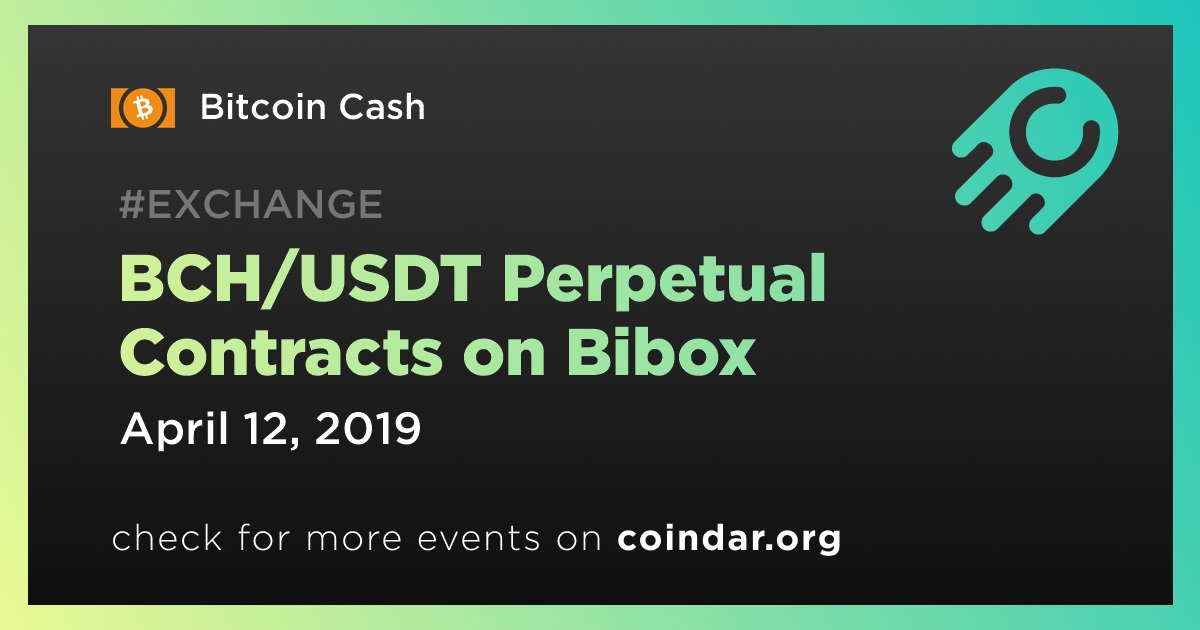 Bitcoin Cash

#EXCHANGE

BCH/USDT Perpetual Contracts on Bibox

April 12, 2019

check for more events on coindar.org